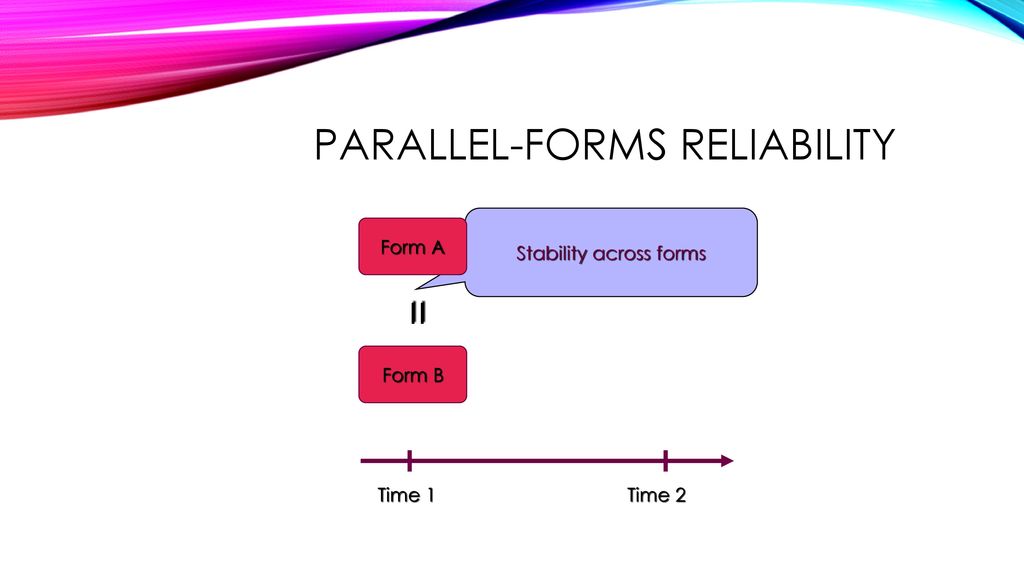 PARALLEL-FORMS RELIABILITY

Form A

Stability across forms

=

Form B

Time 1

Time 2